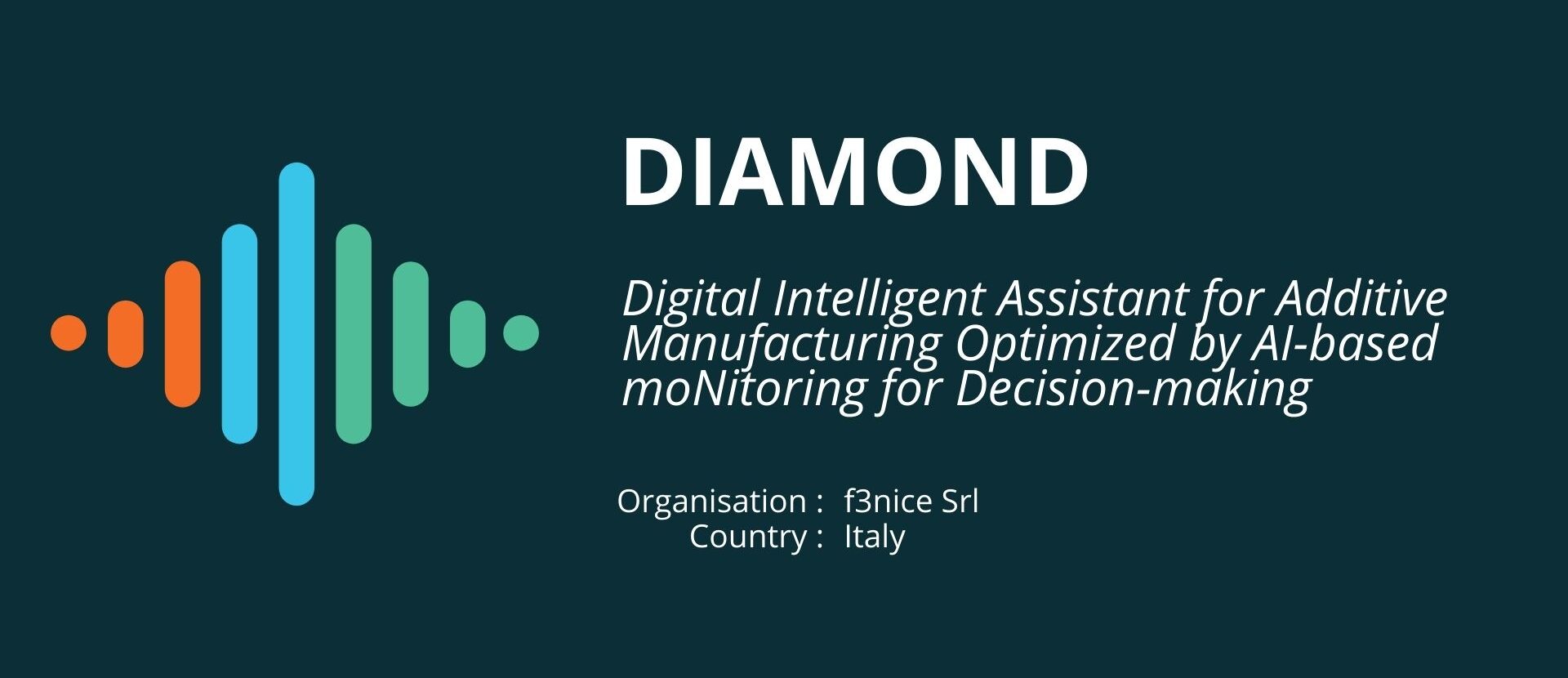 DIAMOND

Digital Intelligent Assistant for Additive Manufacturing Optimized by AI-based moNitoring for Decision-making

Organisation : f3nice Srl
Country : Italy